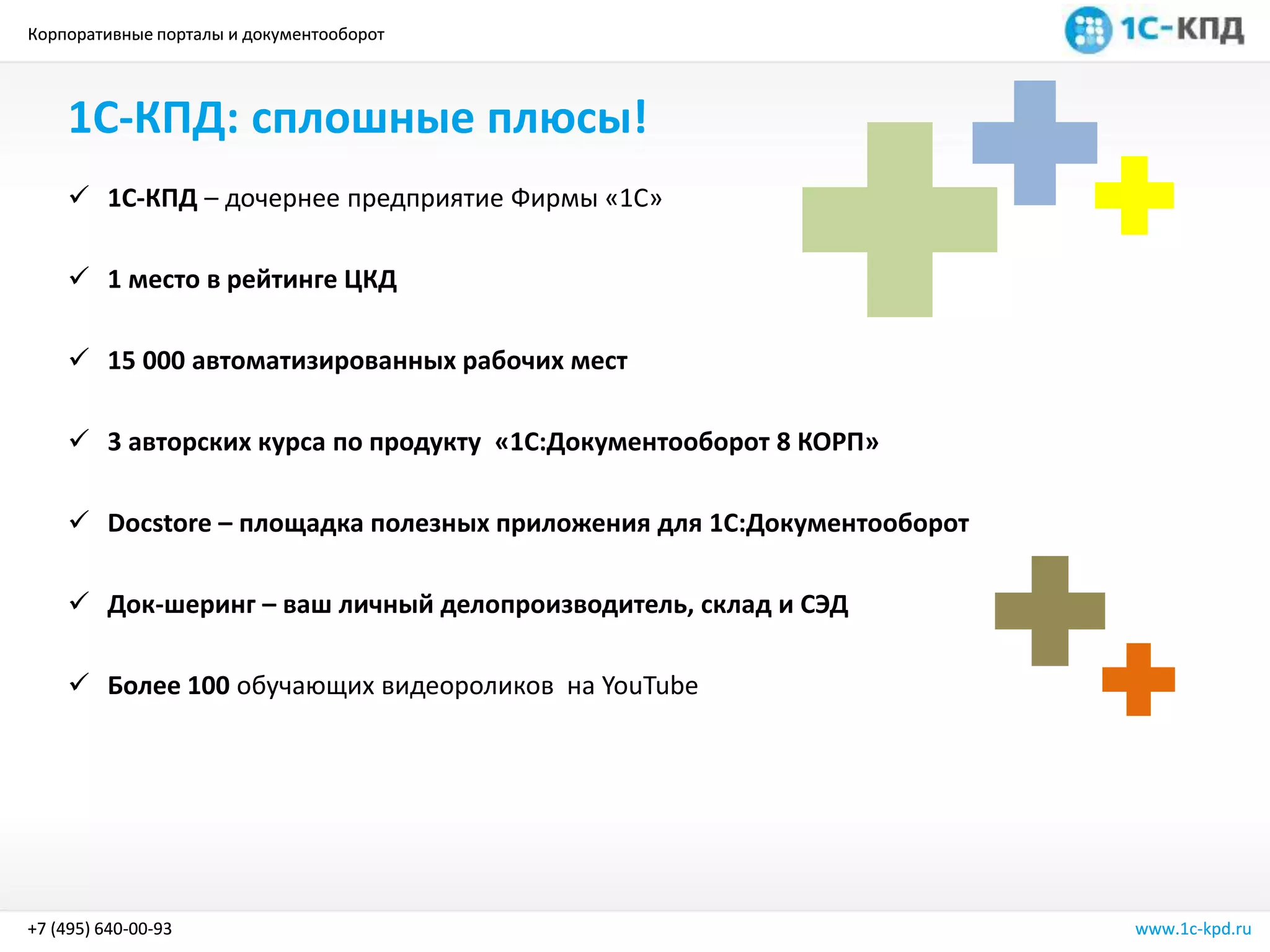 Корпоративные порталы и документооборот

1С-КПД

1С-КПД: сплошные плюсы!

✓ 1С-КПД – дочернее предприятие Фирмы «1С»

✓ 1 место в рейтинге ЦКД

✓ 15 000 автоматизированных рабочих мест

✓ 3 авторских курса по продукту «1С:Документооборот 8 КОРП»

✓ Docstore – площадка полезных приложения для 1С:Документооборот

✓ Док-шеринг – ваш личный делопроизводитель, склад и СЭД

✓ Более 100 обучающих видеороликов на YouTube

+7 (495) 640-00-93

www.1c-kpd.ru